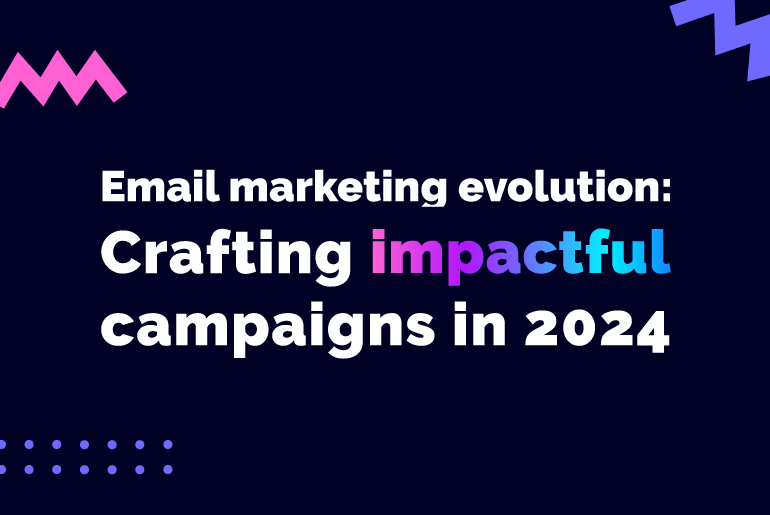 Email marketing evolution:
Crafting impactful campaigns in 2024